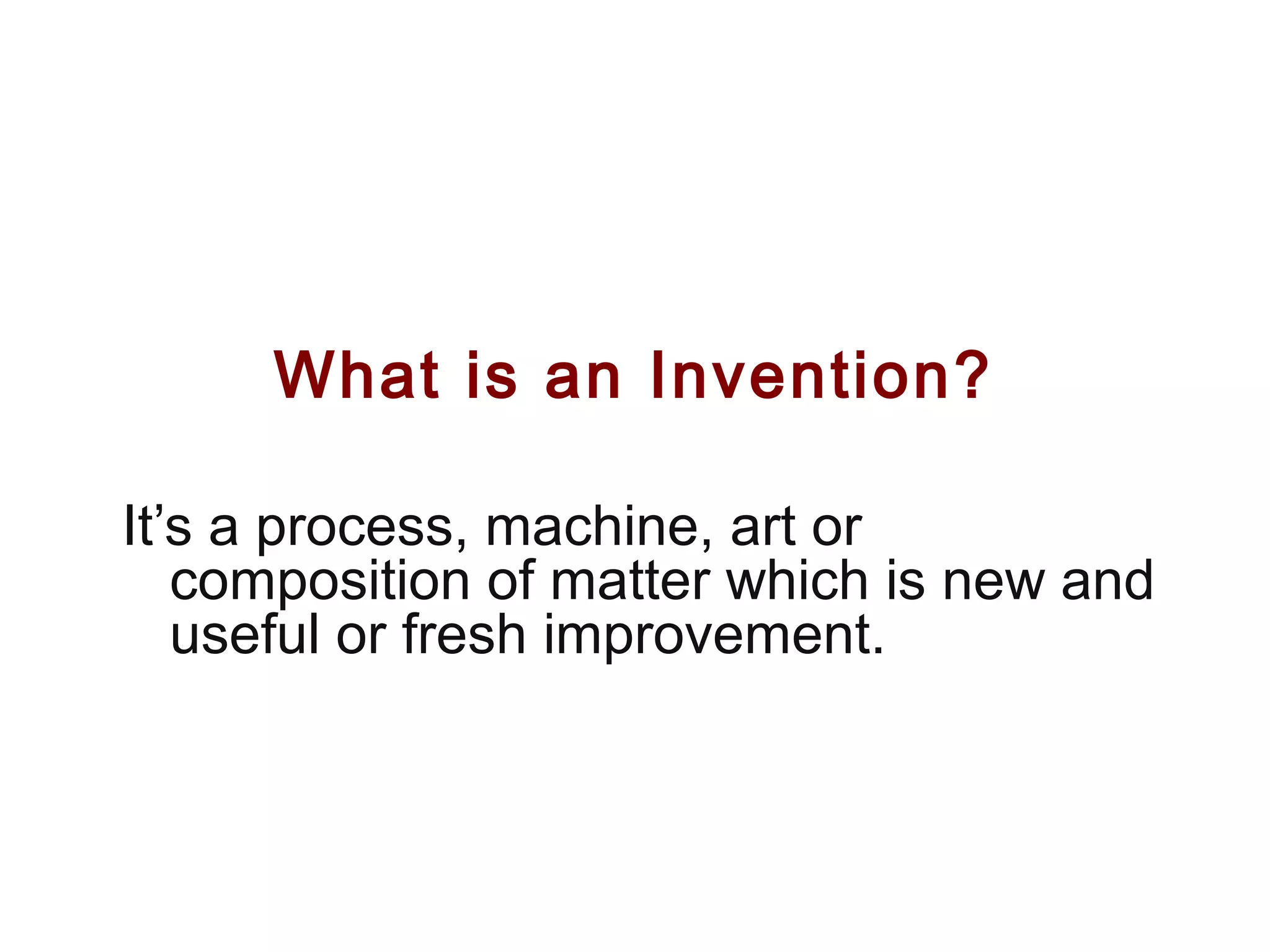 What is an Invention?

It’s a process, machine, art or composition of matter which is new and useful or fresh improvement.